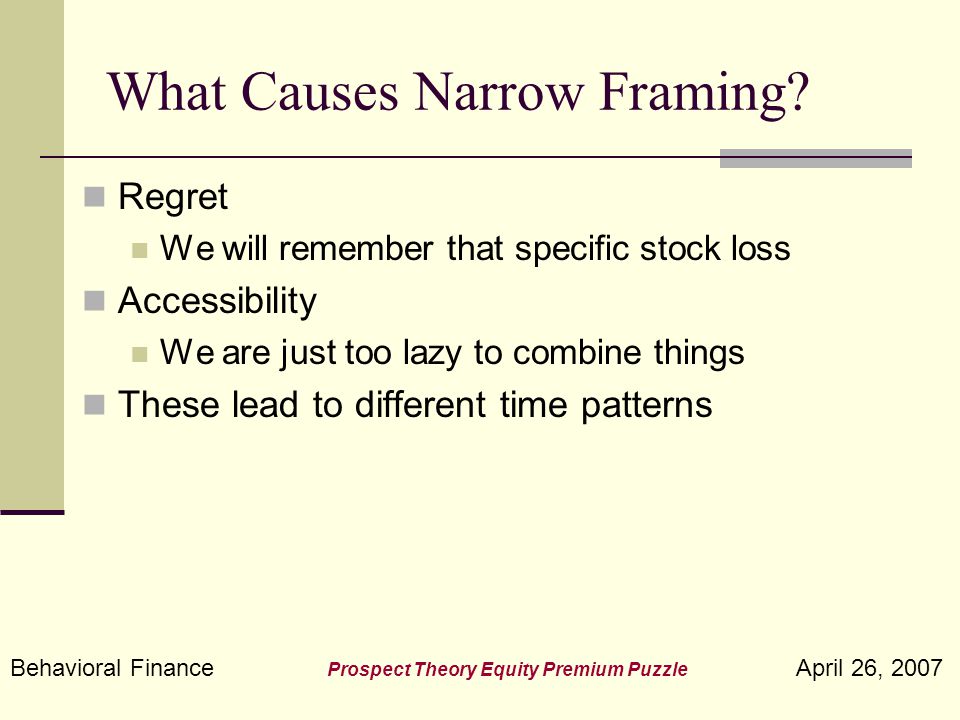 What Causes Narrow Framing?

Regret

We will remember that specific stock loss

Accessibility

We are just too lazy to combine things

These lead to different time patterns

Behavioral Finance

Prospect Theory Equity Premium Puzzle

April 26, 2007